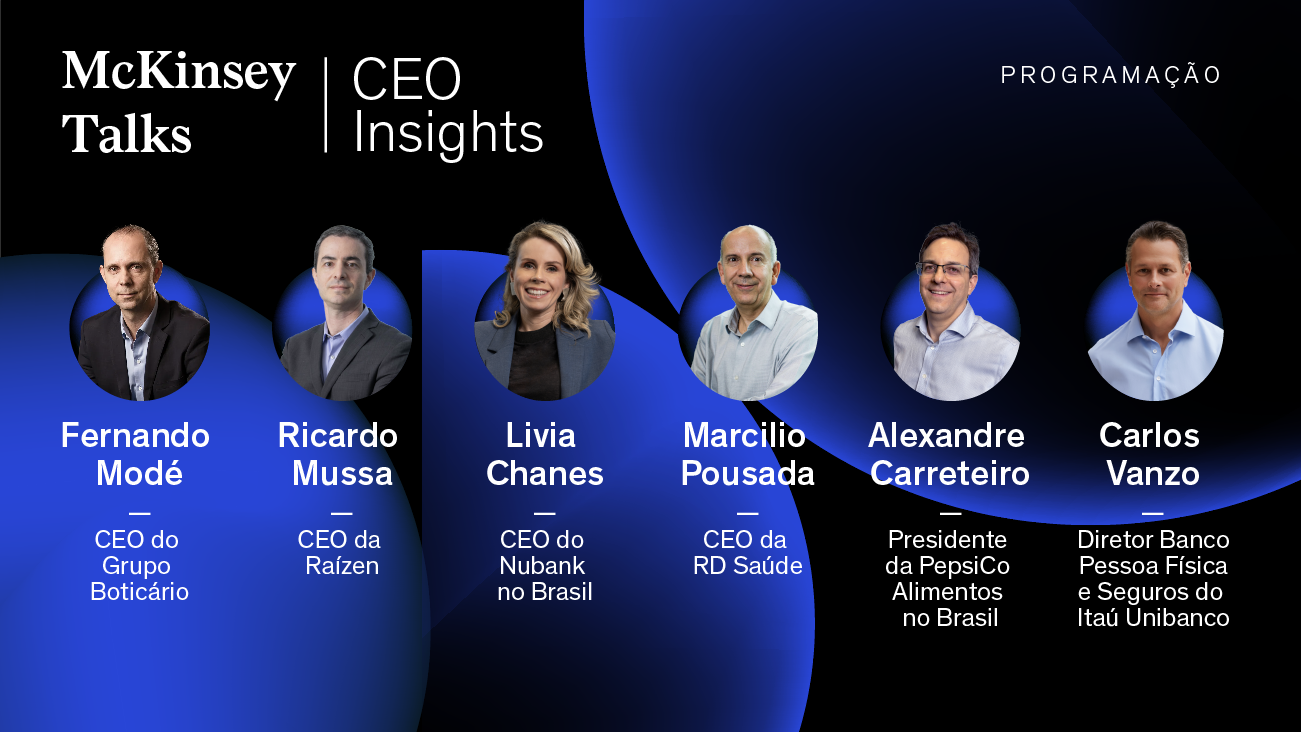 McKinsey Talks

CEO Insights

PROGRAMAÇÃO

Fernando Modé
—
CEO do Grupo Boticário

Ricardo Mussa
—
CEO da Raízen

Livia Chanes
—
CEO do Nubank no Brasil

Marcilio Pousada
—
CEO da RD Saúde

Alexandre Carreteiro
—
Presidente da PepsiCo Alimentos no Brasil

Carlos Vanzo
—
Diretor Banco Pessoa Física e Seguros do Itaú Unibanco